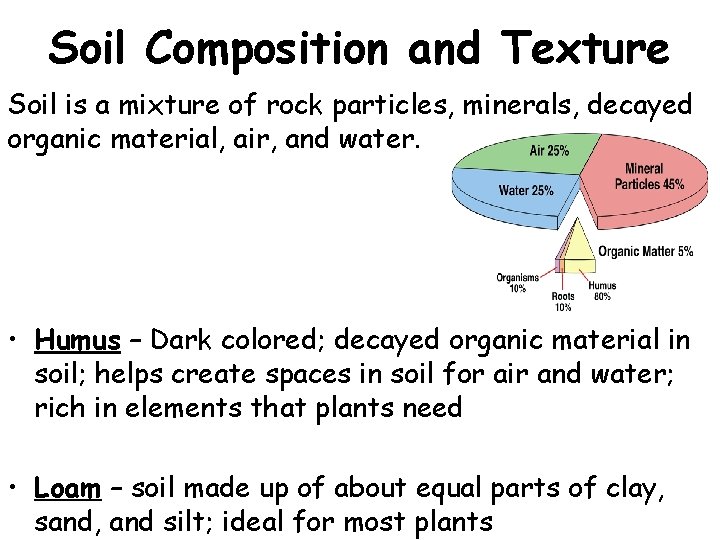 Soil Composition and Texture

Soil is a mixture of rock particles, minerals, decayed organic material, air, and water.

Air 25%
Mineral Particles 45%
Water 25%
Organic Matter 5%
Organisms 10%
Roots 10%
Humus 80%

• Humus – Dark colored; decayed organic material in soil; helps create spaces in soil for air and water; rich in elements that plants need

• Loam – soil made up of about equal parts of clay, sand, and silt; ideal for most plants